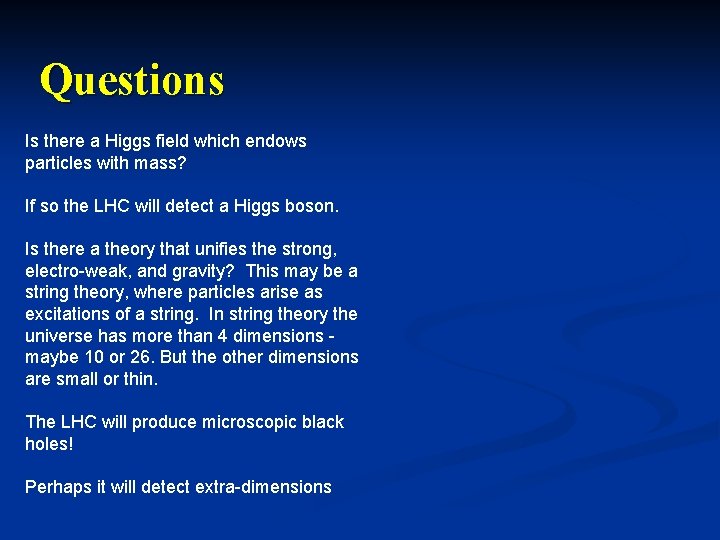 Questions

Is there a Higgs field which endows particles with mass?

If so the LHC will detect a Higgs boson.

Is there a theory that unifies the strong, electro-weak, and gravity?  This may be a string theory, where particles arise as excitations of a string.  In string theory the universe has more than 4 dimensions - maybe 10 or 26. But the other dimensions are small or thin.

The LHC will produce microscopic black holes!

Perhaps it will detect extra-dimensions